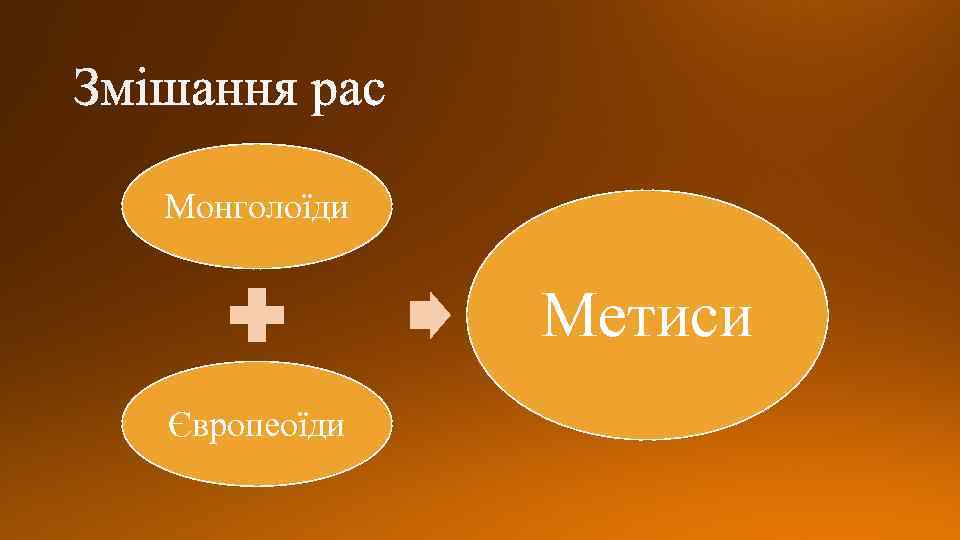 Змішання рас

Монголоїди

Європеоїди

Метиси